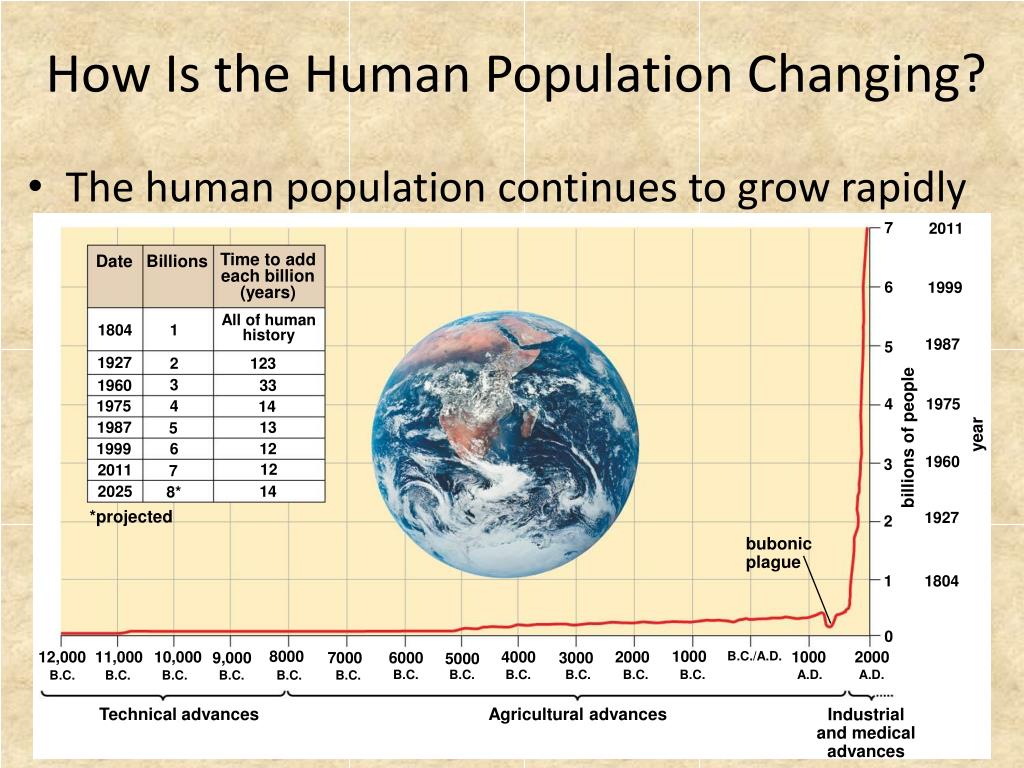 How Is the Human Population Changing?

• The human population continues to grow rapidly

| Date | Billions | Time to add each billion (years) |
|---|---|---|
| 1804 | 1 | All of human history |
| 1927 | 2 | 123 |
| 1960 | 3 | 33 |
| 1975 | 4 | 14 |
| 1987 | 5 | 13 |
| 1999 | 6 | 12 |
| 2011 | 7 | 12 |
| 2025 | 8* | 14 |

*projected

bubonic plague

7 2011
6 1999
5 1987
4 1975
3 1960
2 1927
1 1804
0

billions of people

year

12,000 B.C. 11,000 B.C. 10,000 B.C. 9,000 B.C. 8000 B.C. 7000 B.C. 6000 B.C. 5000 B.C. 4000 B.C. 3000 B.C. 2000 B.C. 1000 B.C. B.C./A.D. 1000 A.D. 2000 A.D.

Technical advances

Agricultural advances

Industrial and medical advances